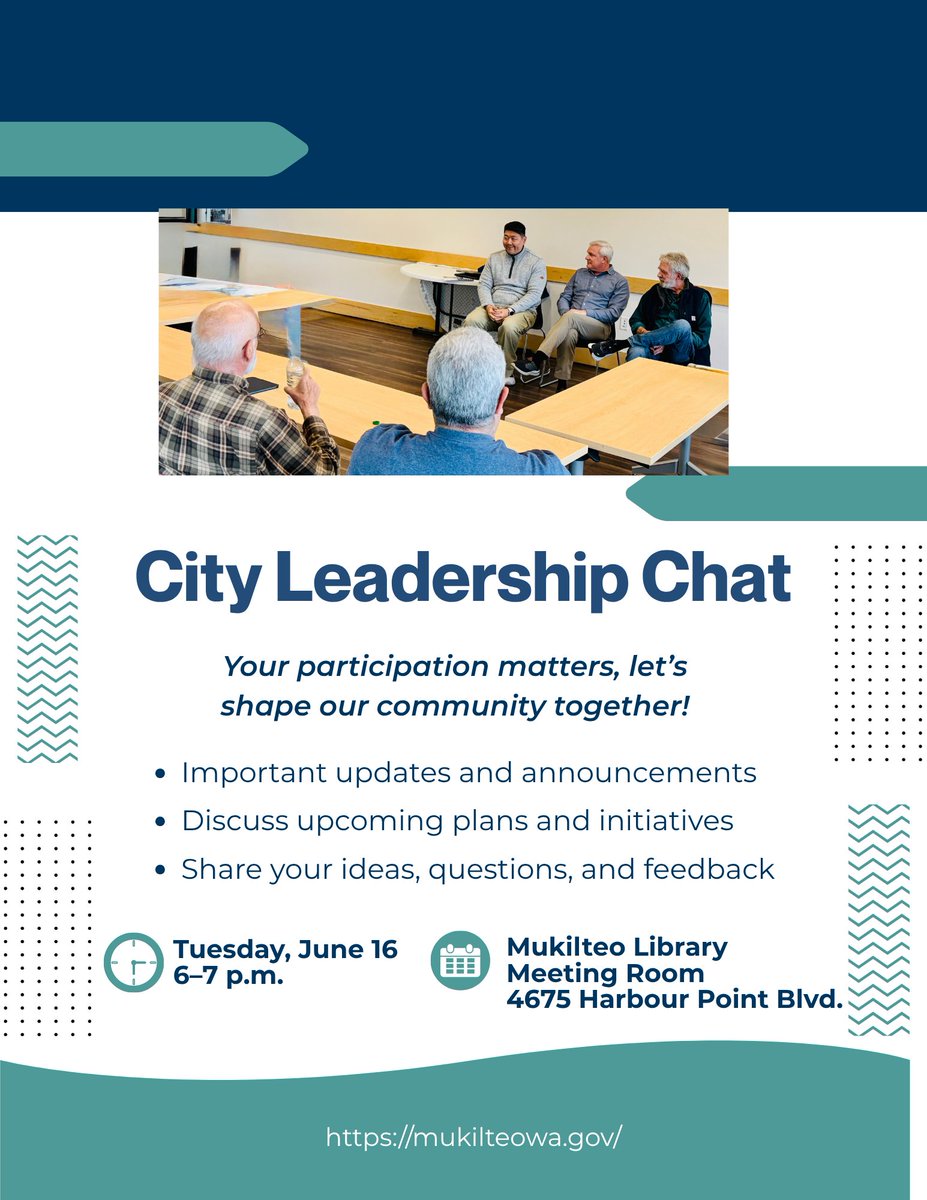 City Leadership Chat

Your participation matters, let's shape our community together!

• Important updates and announcements
• Discuss upcoming plans and initiatives
• Share your ideas, questions, and feedback

Tuesday, June 16
6–7 p.m.

Mukilteo Library
Meeting Room
4675 Harbour Point Blvd.

https://mukilteowa.gov/